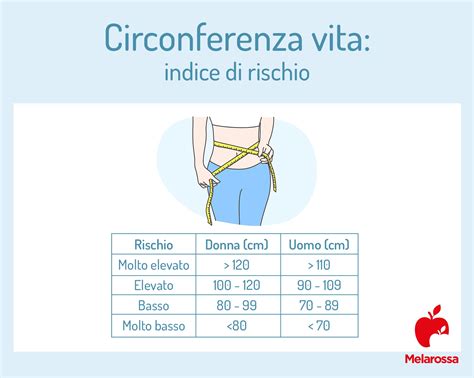 Circonferenza vita:
indice di rischio

| Rischio | Donna (cm) | Uomo (cm) |
|---|---|---|
| Molto elevato | > 120 | > 110 |
| Elevato | 100 - 120 | 90 - 109 |
| Basso | 80 - 99 | 70 - 89 |
| Molto basso | <80 | < 70 |

Melarossa